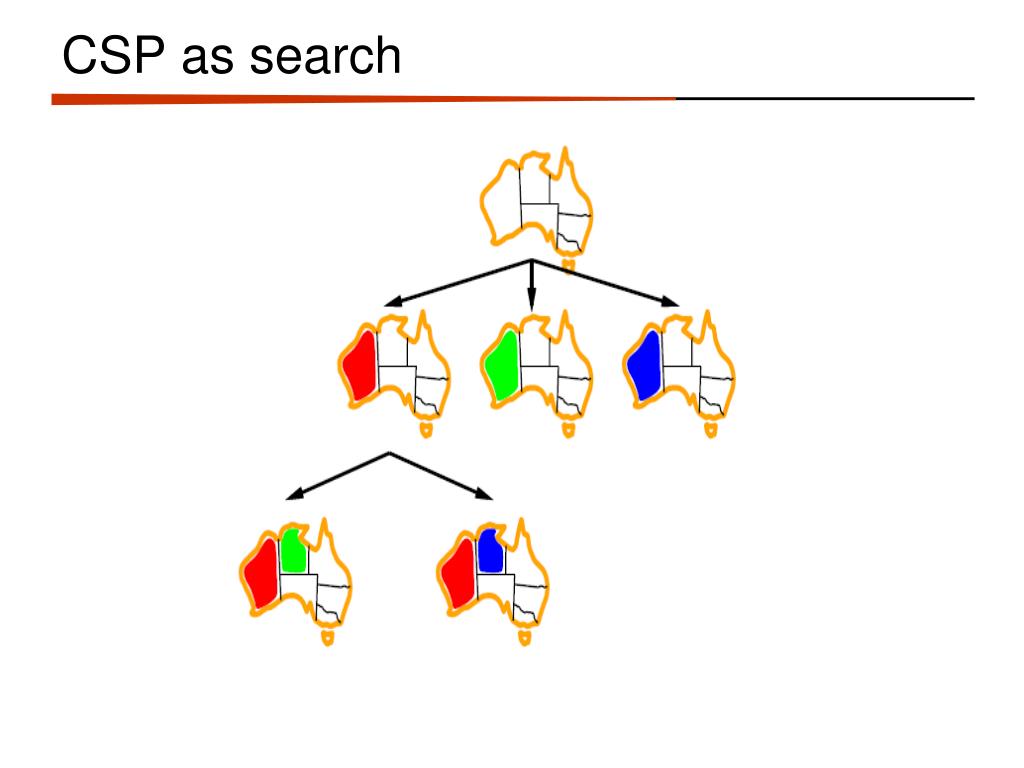 CSP as search